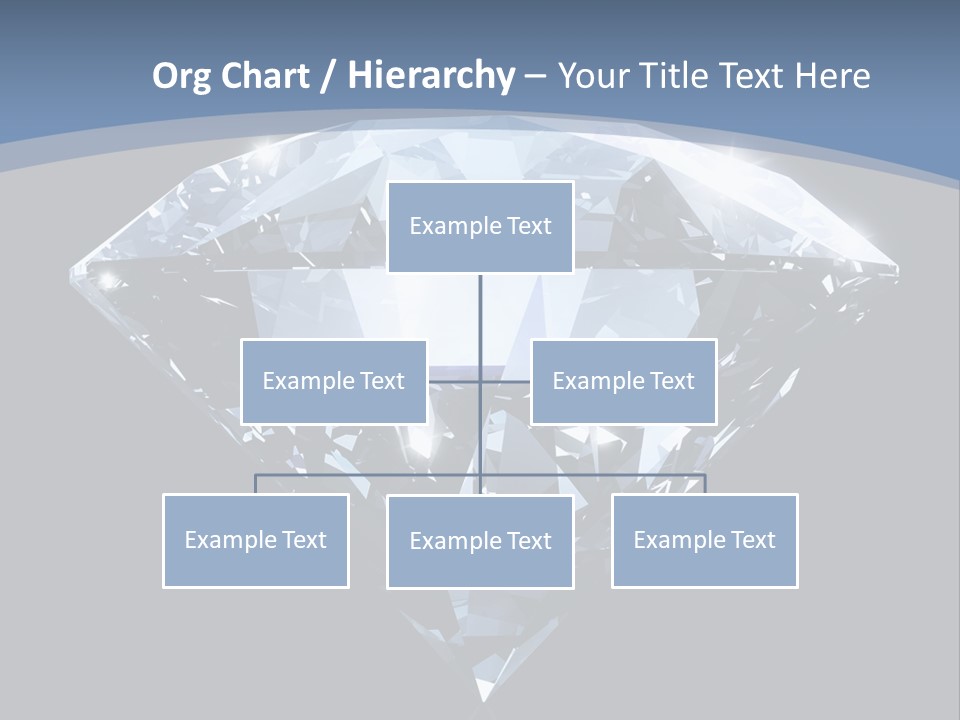 Org Chart / Hierarchy – Your Title Text Here

Example Text

Example Text

Example Text

Example Text

Example Text

Example Text